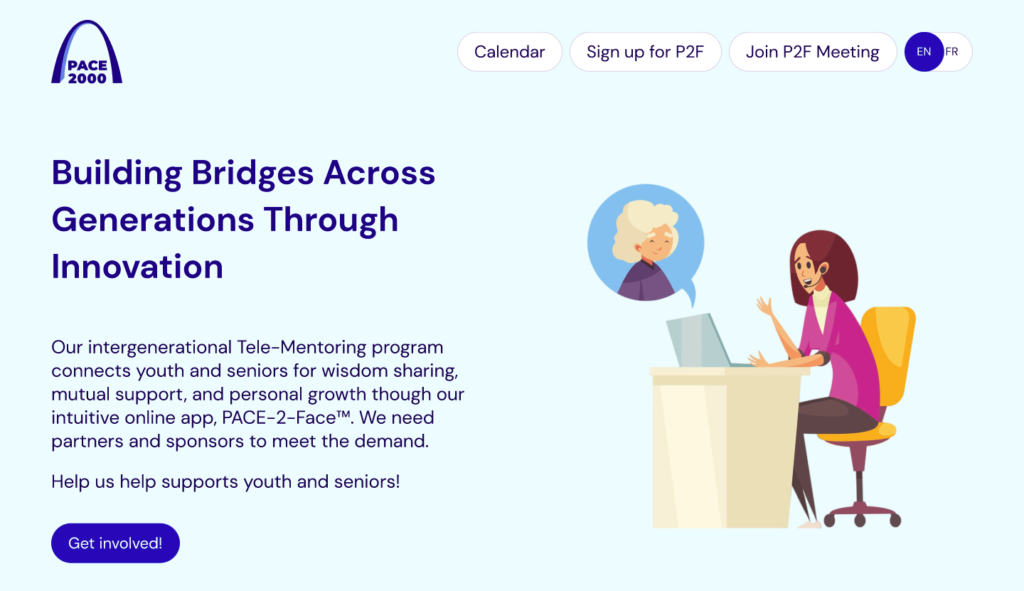 PACE 2000

Calendar Sign up for P2F Join P2F Meeting EN FR

Building Bridges Across Generations Through Innovation

Our intergenerational Tele-Mentoring program connects youth and seniors for wisdom sharing, mutual support, and personal growth though our intuitive online app, PACE-2-Face™. We need partners and sponsors to meet the demand.

Help us help supports youth and seniors!

Get involved!